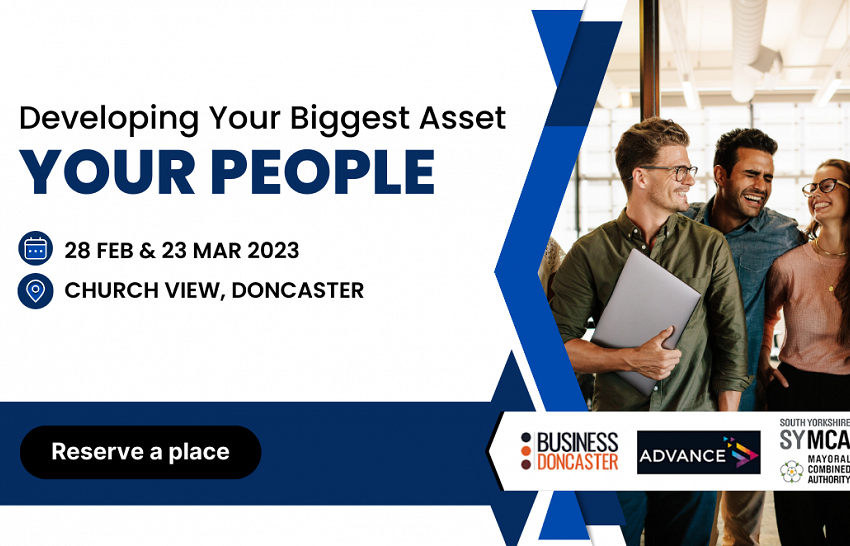 Developing Your Biggest Asset
YOUR PEOPLE

28 FEB & 23 MAR 2023
CHURCH VIEW, DONCASTER

Reserve a place

BUSINESS DONCASTER
ADVANCE
SOUTH YORKSHIRE SYMCA MAYORAL COMBINED AUTHORITY